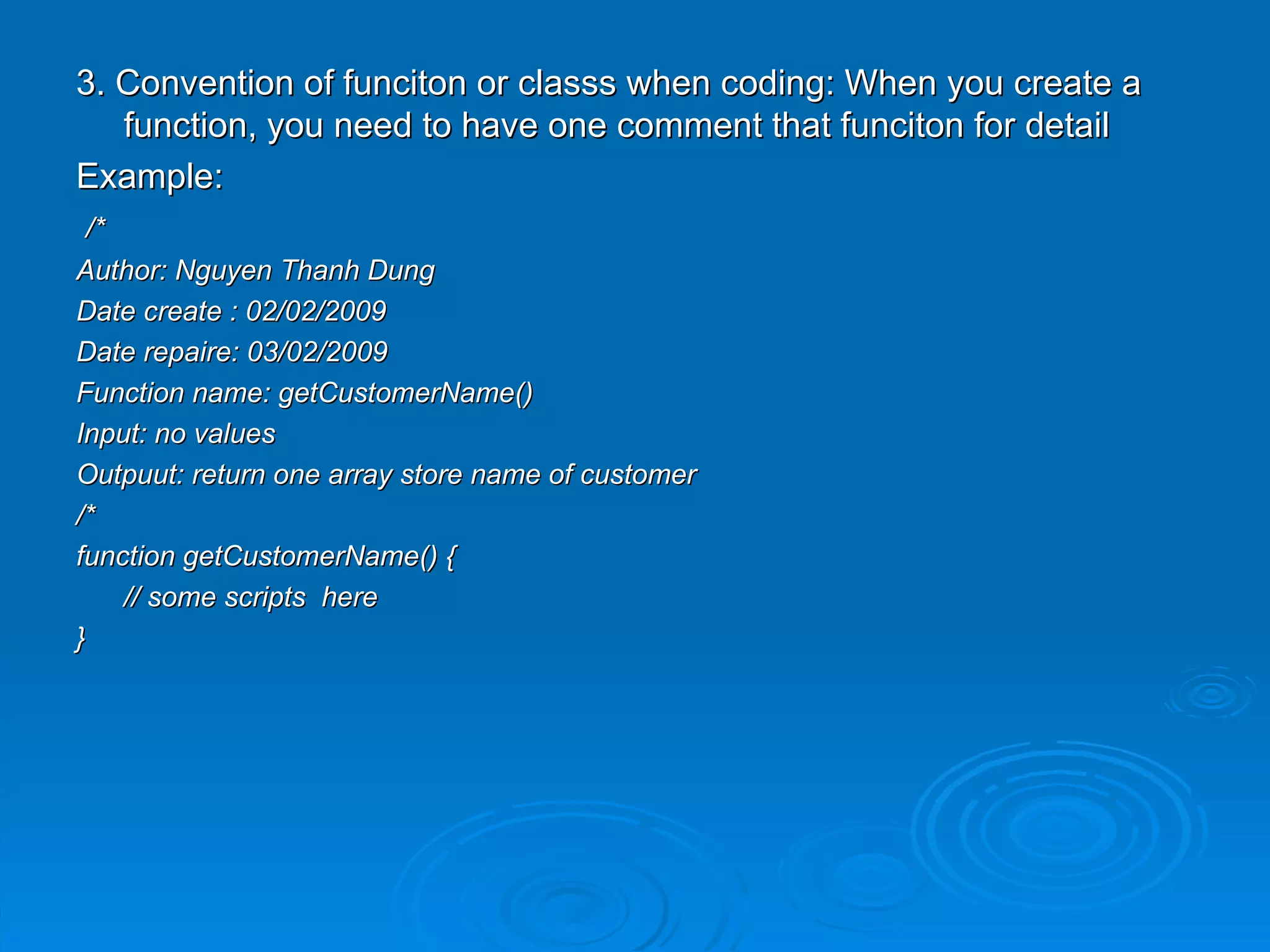 3. Convention of funciton or classs when coding: When you create a function, you need to have one comment that funciton for detail

Example:

/*
Author: Nguyen Thanh Dung
Date create : 02/02/2009
Date repaire: 03/02/2009
Function name: getCustomerName()
Input: no values
Outpuut: return one array store name of customer
/*
function getCustomerName() {
    // some scripts here
}